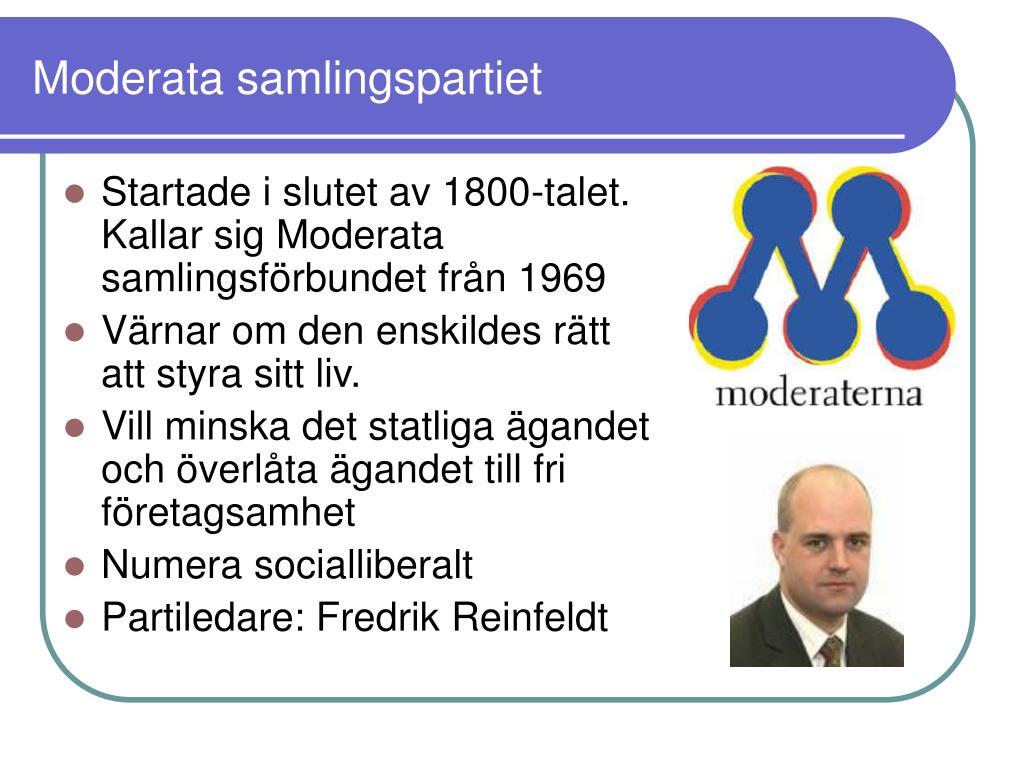 Moderata samlingspartiet

- Startade i slutet av 1800-talet. Kallar sig Moderata samlingsförbundet från 1969
- Värnar om den enskildes rätt att styra sitt liv.
- Vill minska det statliga ägandet och överlåta ägandet till fri företagsamhet
- Numera socialliberalt
- Partiledare: Fredrik Reinfeldt

moderaterna